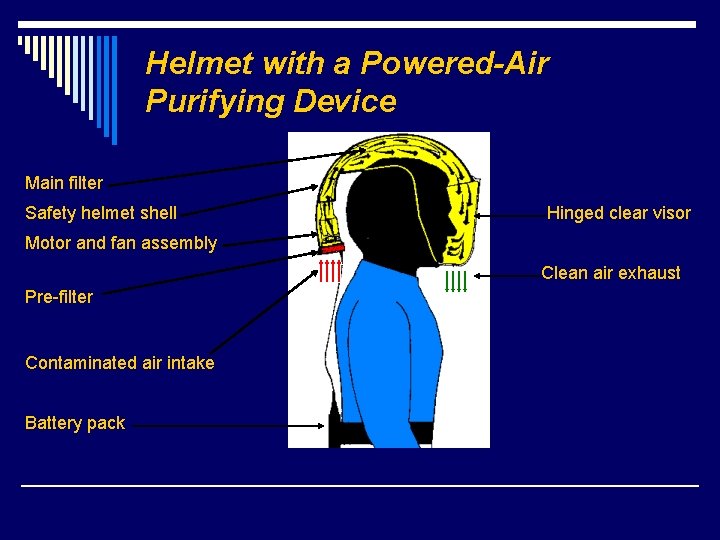 Helmet with a Powered-Air Purifying Device

Main filter
Safety helmet shell
Motor and fan assembly
Pre-filter
Contaminated air intake
Battery pack

Hinged clear visor
Clean air exhaust